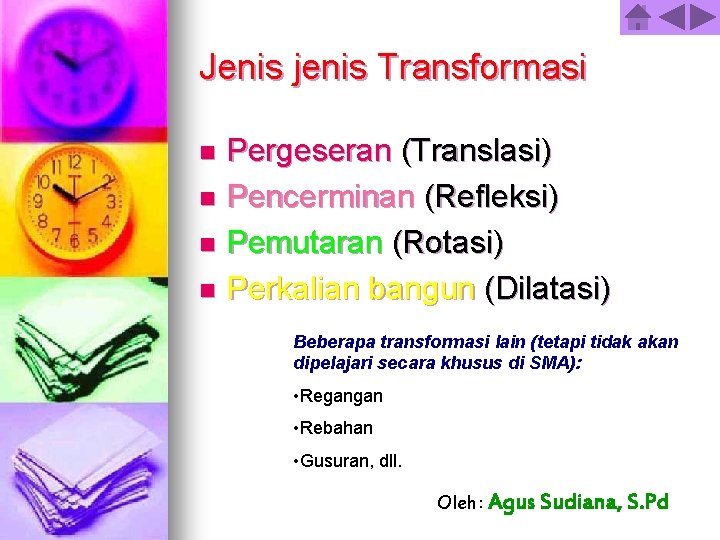 Jenis jenis Transformasi

- Pergeseran (Translasi)
- Pencerminan (Refleksi)
- Pemutaran (Rotasi)
- Perkalian bangun (Dilatasi)

Beberapa transformasi lain (tetapi tidak akan dipelajari secara khusus di SMA):

•Regangan

•Rebahan

•Gusuran, dll.

Oleh : Agus Sudiana, S.Pd